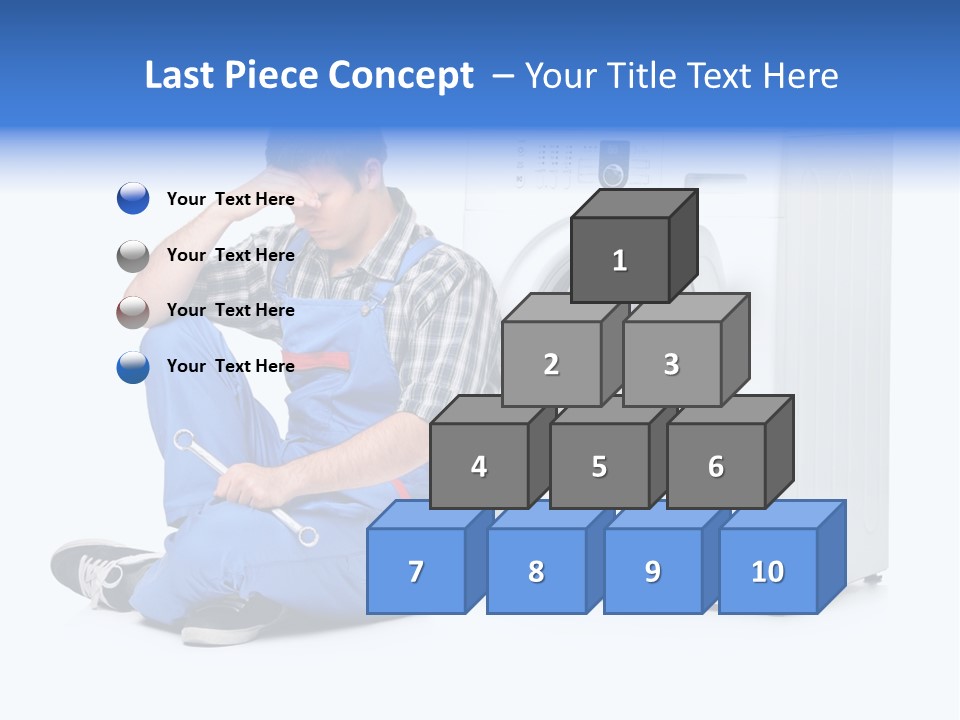 Last Piece Concept – Your Title Text Here

Your Text Here

Your Text Here

Your Text Here

Your Text Here

1

2

3

4

5

6

7

8

9

10